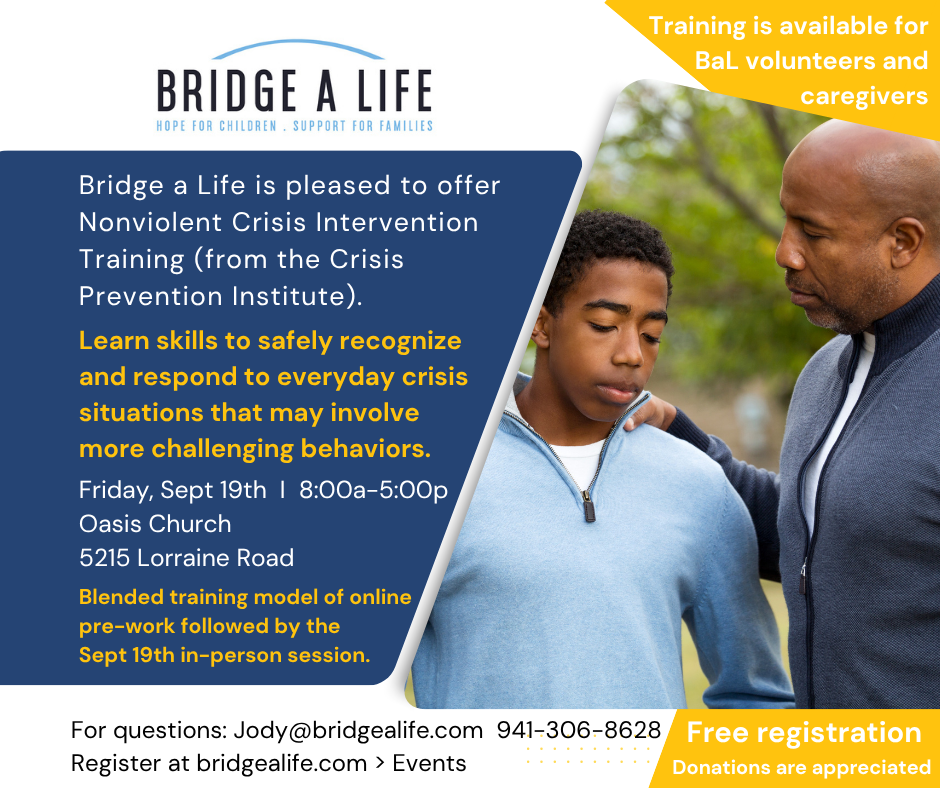 BRIDGE A LIFE
HOPE FOR CHILDREN . SUPPORT FOR FAMILIES

Training is available for BaL volunteers and caregivers

Bridge a Life is pleased to offer Nonviolent Crisis Intervention Training (from the Crisis Prevention Institute).

Learn skills to safely recognize and respond to everyday crisis situations that may involve more challenging behaviors.

Friday, Sept 19th I 8:00a-5:00p
Oasis Church
5215 Lorraine Road

Blended training model of online pre-work followed by the Sept 19th in-person session.

For questions: Jody@bridgealife.com 941-306-8628
Register at bridgealife.com > Events

Free registration
Donations are appreciated